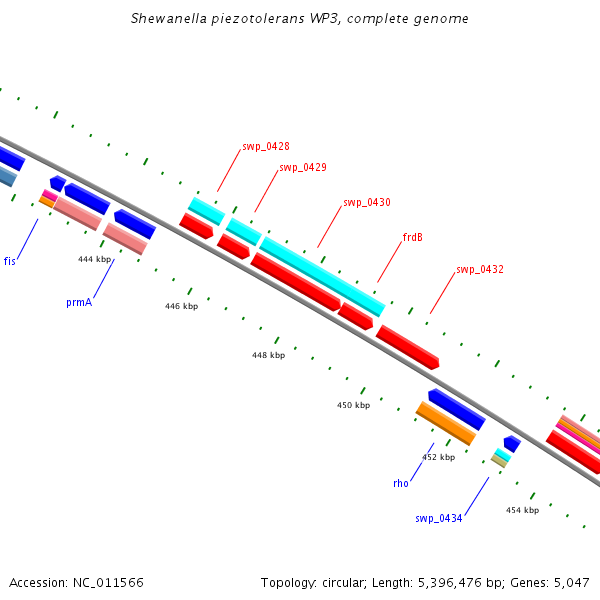 Shewanella piezotolerans WP3, complete genome

swp_0428

swp_0429

swp_0430

frdB

swp_0432

fis

444 kbp

prmA

446 kbp

448 kbp

450 kbp

452 kbp

rho

swp_0434

454 kbp

Accession: NC_011566

Topology: circular; Length: 5,396,476 bp; Genes: 5,047